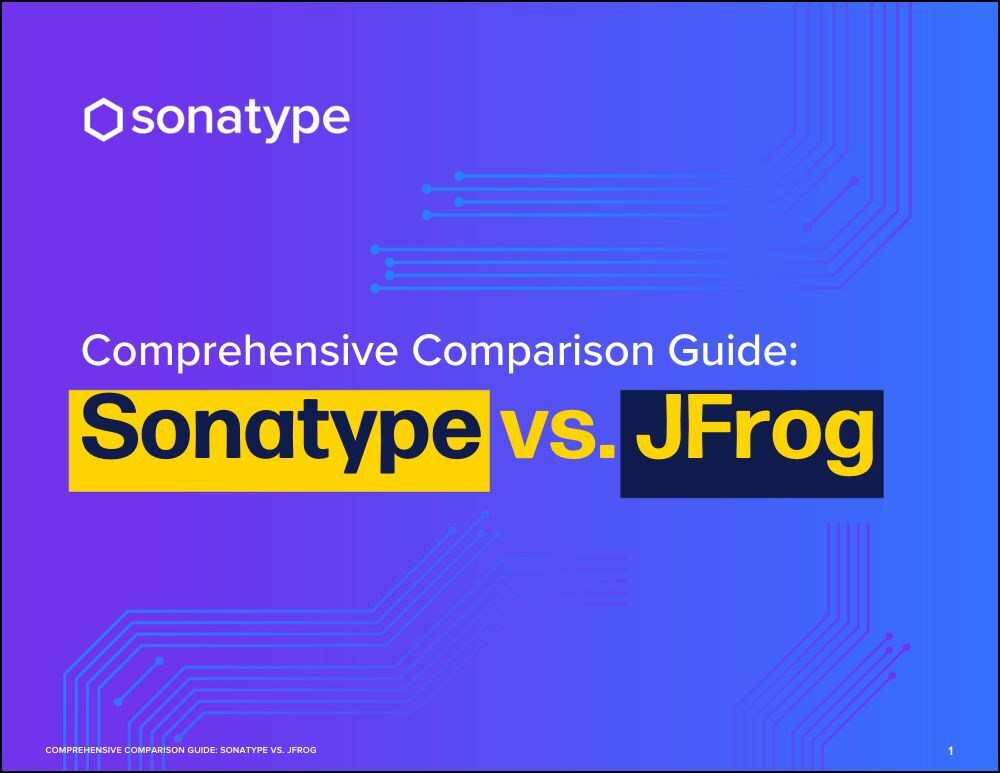 sonatype

Comprehensive Comparison Guide:

Sonatype vs. JFrog

COMPREHENSIVE COMPARISON GUIDE: SONATYPE VS. JFROG

1